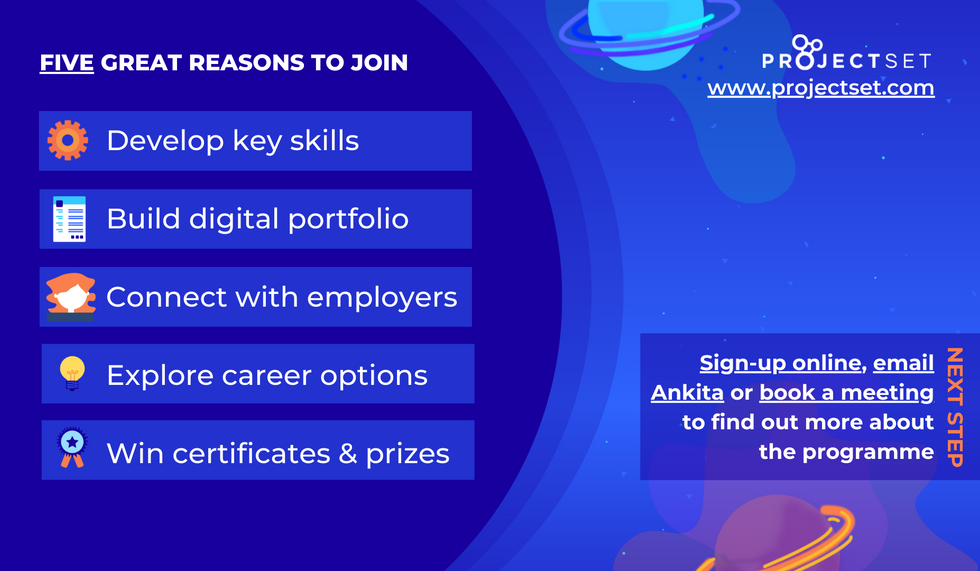 FIVE GREAT REASONS TO JOIN

Develop key skills

Build digital portfolio

Connect with employers

Explore career options

Win certificates & prizes

PROJECTSET
www.projectset.com

Sign-up online, email Ankita or book a meeting to find out more about the programme

NEXT STEP